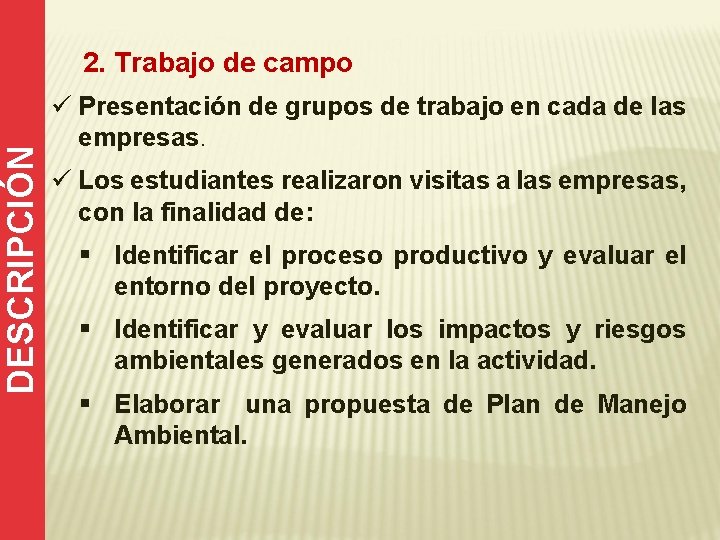 DESCRIPCIÓN

2. Trabajo de campo

✓ Presentación de grupos de trabajo en cada de las empresas.

✓ Los estudiantes realizaron visitas a las empresas, con la finalidad de:

▪ Identificar el proceso productivo y evaluar el entorno del proyecto.

▪ Identificar y evaluar los impactos y riesgos ambientales generados en la actividad.

▪ Elaborar una propuesta de Plan de Manejo Ambiental.